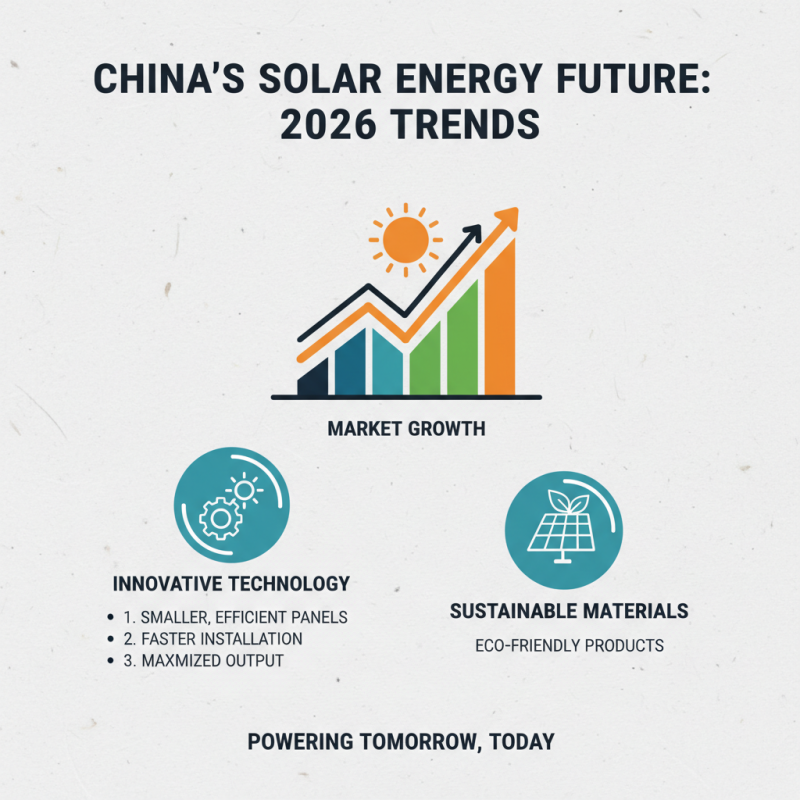 CHINA'S SOLAR ENERGY FUTURE: 2026 TRENDS

MARKET GROWTH

INNOVATIVE TECHNOLOGY

- 1. SMALLER, EFFICIENT PANELS
- 2. FASTER INSTALLATION
- 3. MAXMIZED OUTPUT

SUSTAINABLE MATERIALS

ECO-FRIENDLY PRODUCTS

POWERING TOMORROW, TODAY